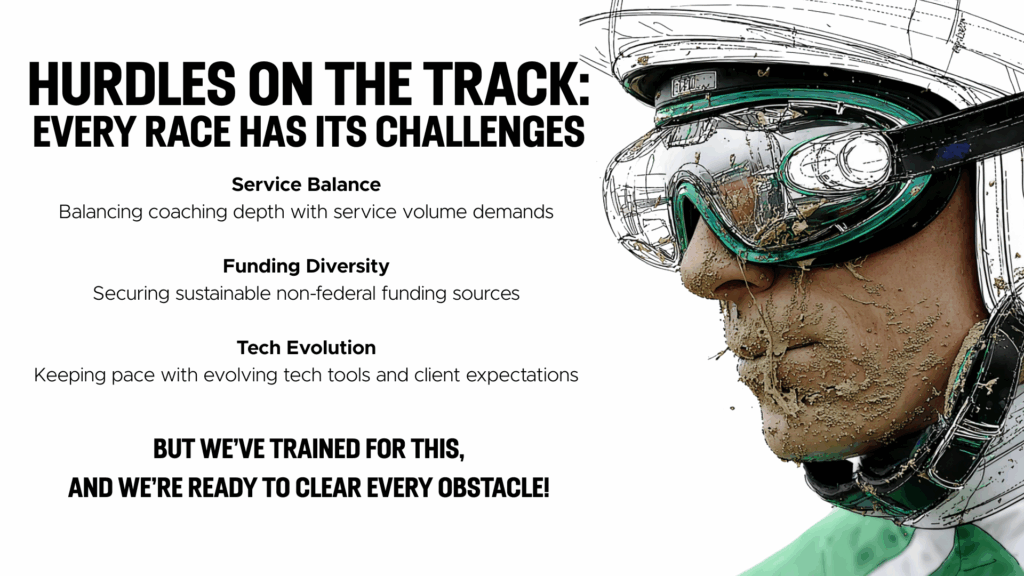 HURDLES ON THE TRACK:
EVERY RACE HAS ITS CHALLENGES

Service Balance
Balancing coaching depth with service volume demands

Funding Diversity
Securing sustainable non-federal funding sources

Tech Evolution
Keeping pace with evolving tech tools and client expectations

BUT WE'VE TRAINED FOR THIS,
AND WE'RE READY TO CLEAR EVERY OBSTACLE!